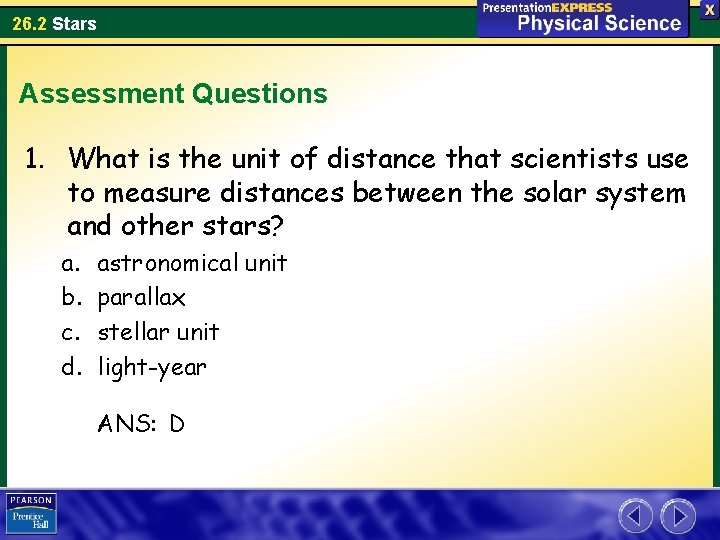 26.2 Stars

PresentationEXPRESS
Physical Science

X

Assessment Questions

1. What is the unit of distance that scientists use to measure distances between the solar system and other stars?

a. astronomical unit
b. parallax
c. stellar unit
d. light-year

ANS: D

PEARSON
Prentice Hall